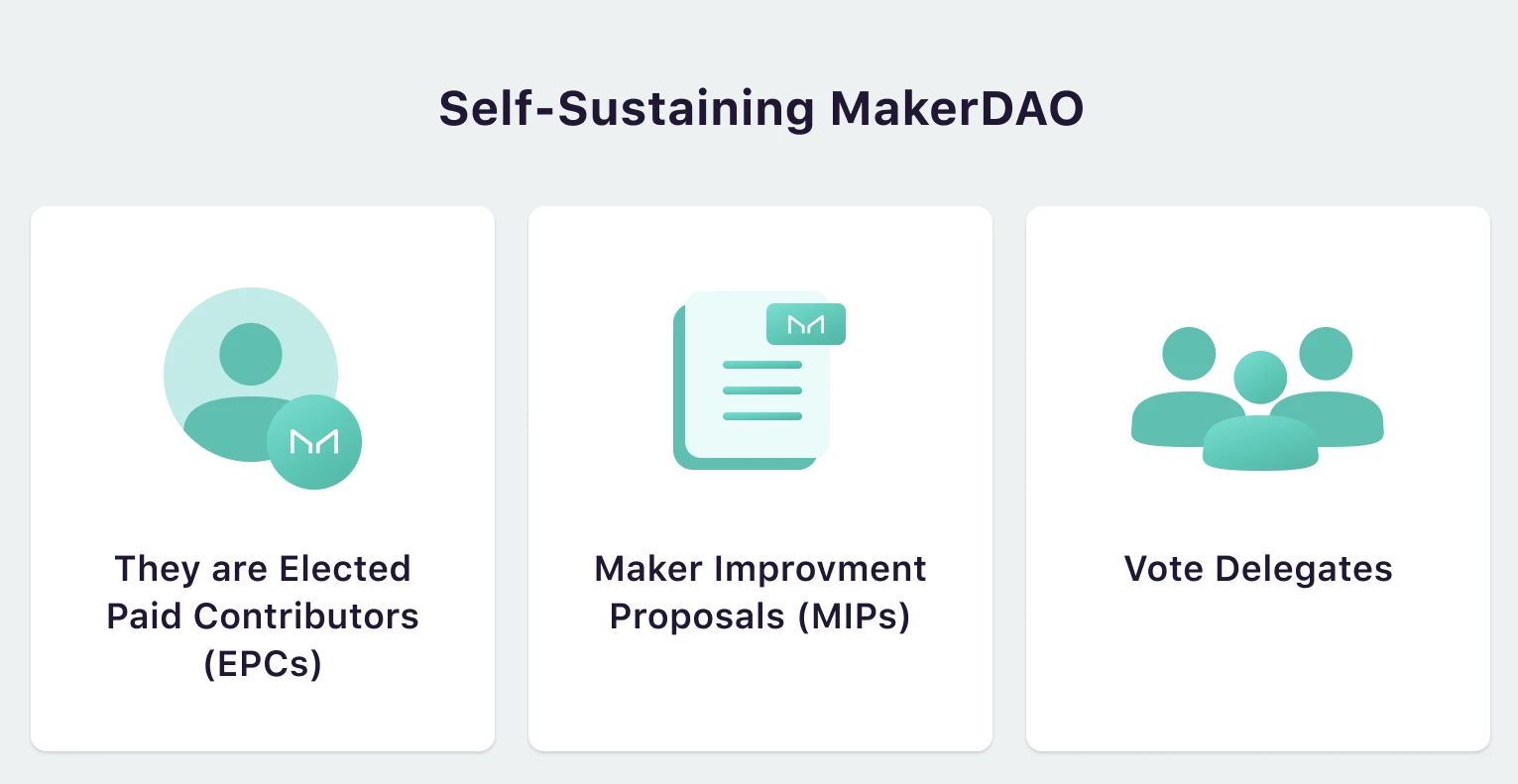 Self-Sustaining MakerDAO

They are Elected Paid Contributors (EPCs)

Maker Improvment Proposals (MIPs)

Vote Delegates